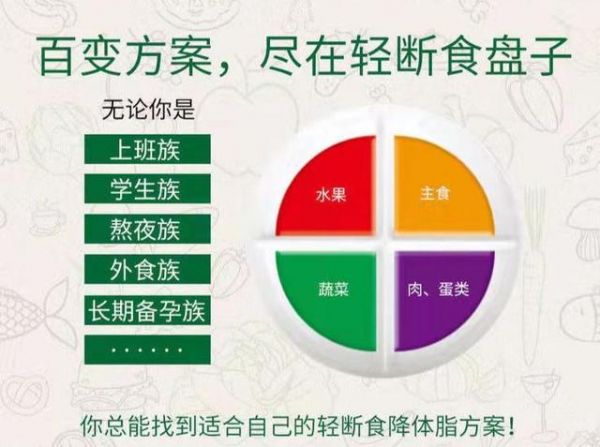 百变方案，尽在轻断食盘子

无论你是

上班族

学生族

熬夜族

外食族

长期备孕族

......

水果

主食

蔬菜

肉、蛋类

你总能找到适合自己的轻断食降体脂方案！